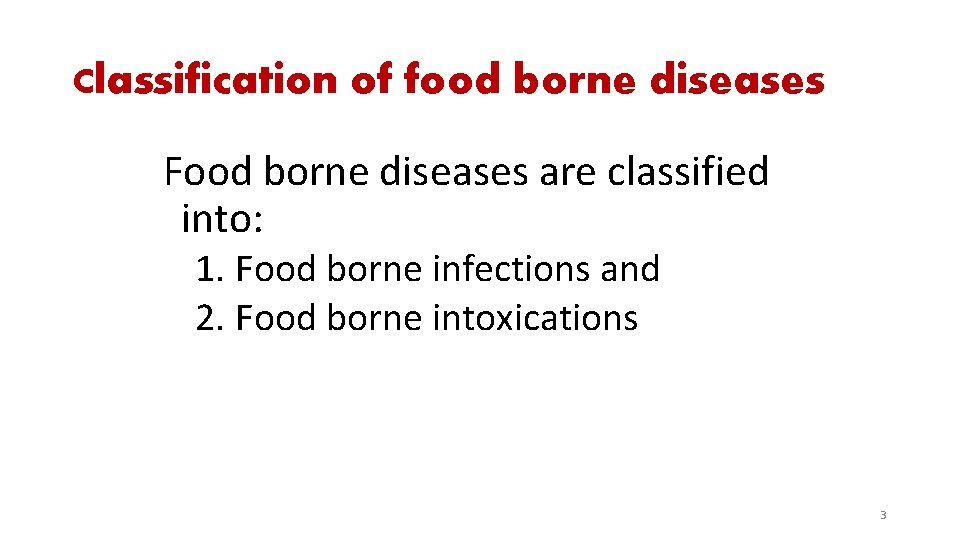 Classification of food borne diseases

Food borne diseases are classified into:

1. Food borne infections and
2. Food borne intoxications

3